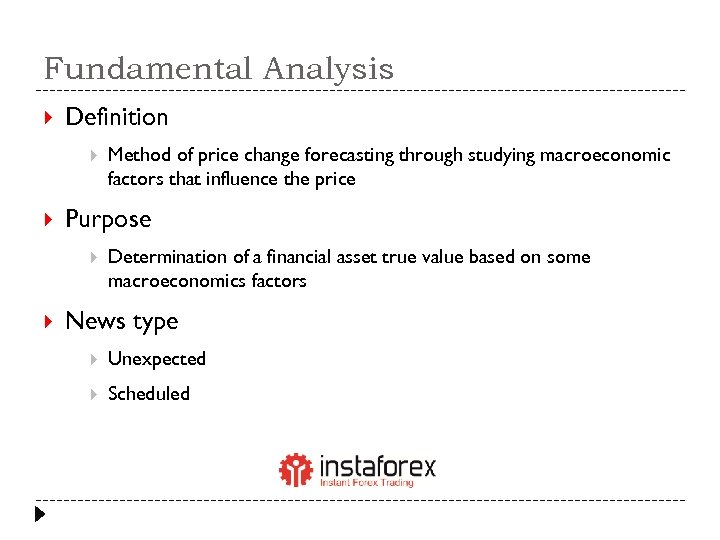 Fundamental Analysis

Definition

Method of price change forecasting through studying macroeconomic factors that influence the price

Purpose

Determination of a financial asset true value based on some macroeconomics factors

News type

Unexpected

Scheduled

instaforex
Instant Forex Trading